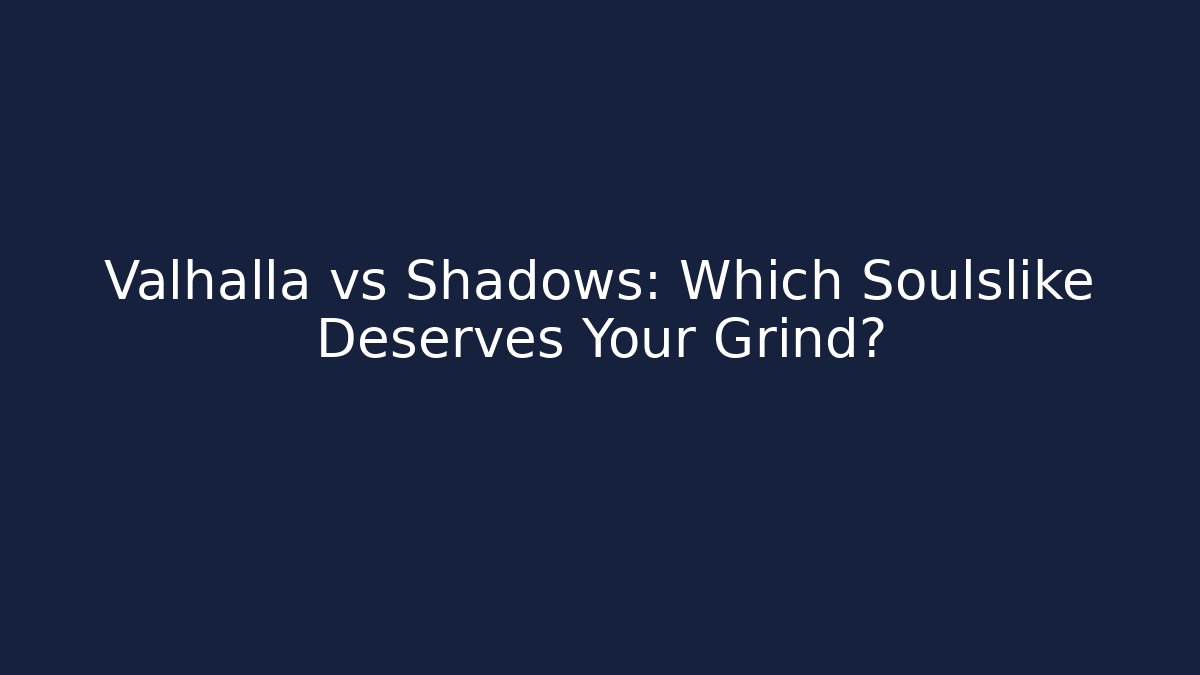 Valhalla vs Shadows: Which Soulslike Deserves Your Grind?